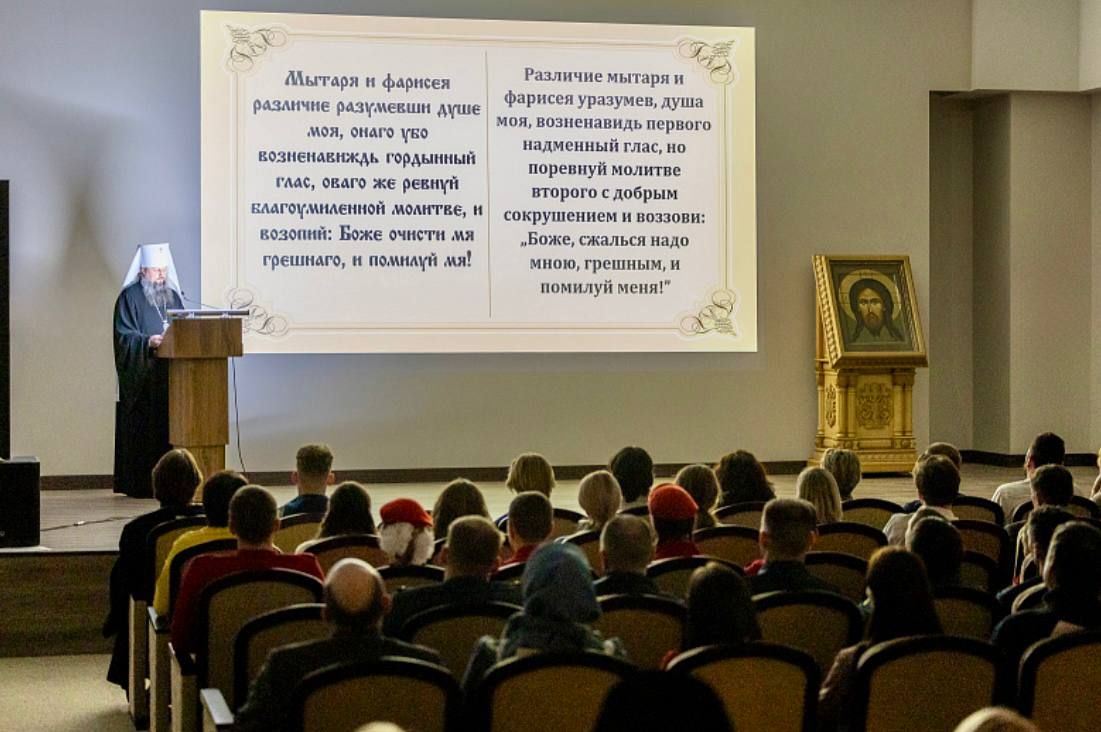 Мытаря и фарисея различие разумевши душе моя, онаго убо возненавиждь гордынный глас, оваго же ревнуй благоумиленной молитве, и возопий: Боже очисти мя грешнаго, и помилуй мя!

Различие мытаря и фарисея уразумев, душа моя, возненавидь первого надменный глас, но поревнуй молитве второго с добрым сокрушением и воззови: „Боже, сжалься надо мною, грешным, и помилуй меня!"